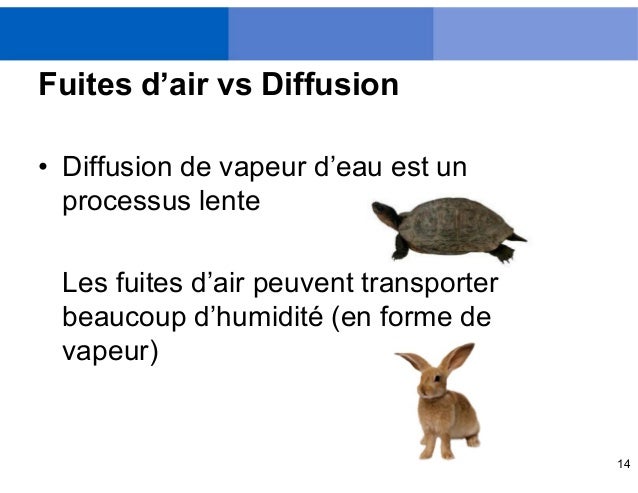 Fuites d’air vs Diffusion

• Diffusion de vapeur d’eau est un processus lente

Les fuites d’air peuvent transporter beaucoup d’humidité (en forme de vapeur)

14